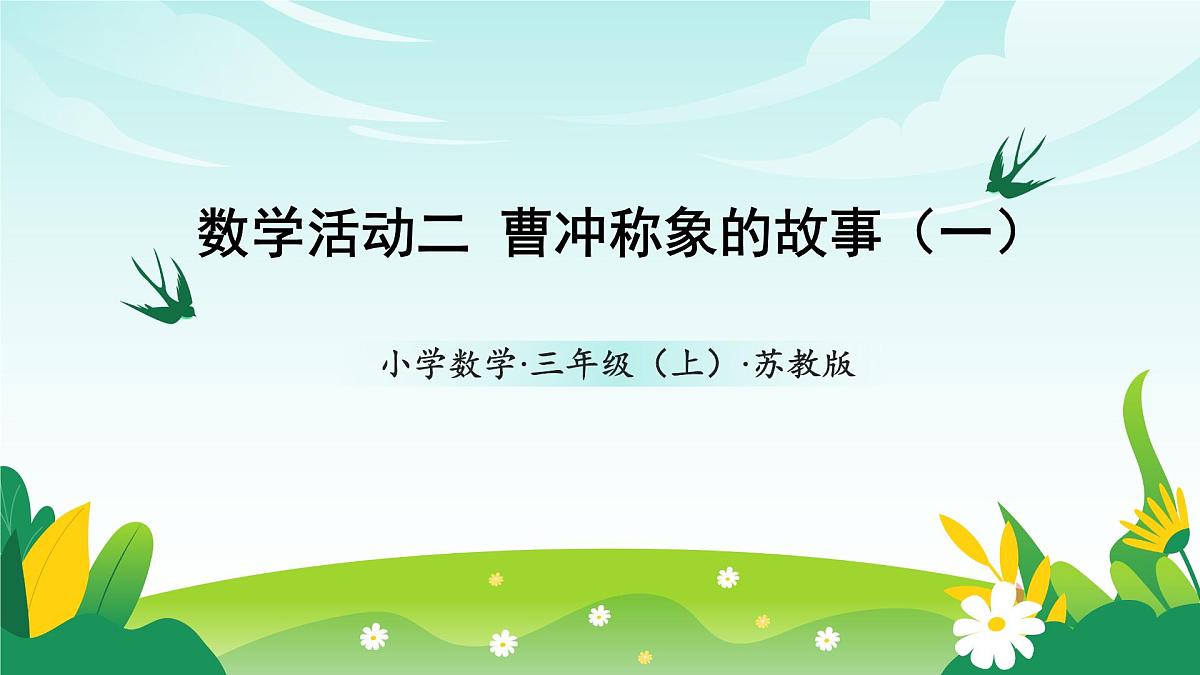 数学活动二 曹冲称象的故事（一）

小学数学·三年级（上）·苏教版